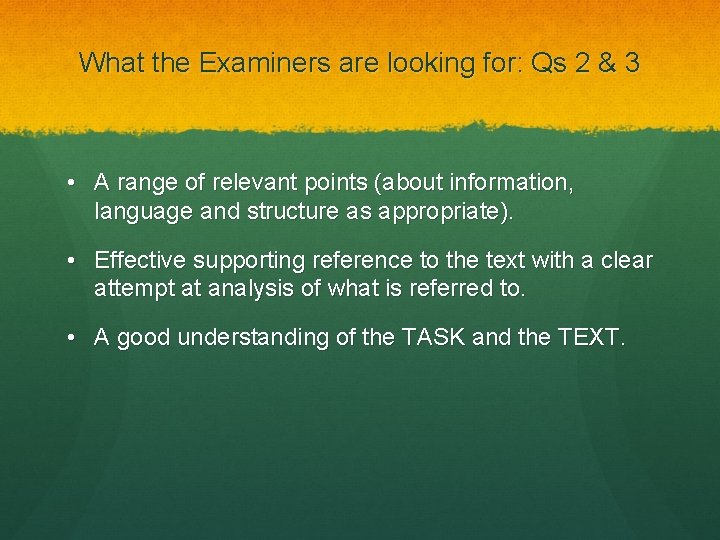 What the Examiners are looking for: Qs 2 & 3

• A range of relevant points (about information, language and structure as appropriate).

• Effective supporting reference to the text with a clear attempt at analysis of what is referred to.

• A good understanding of the TASK and the TEXT.